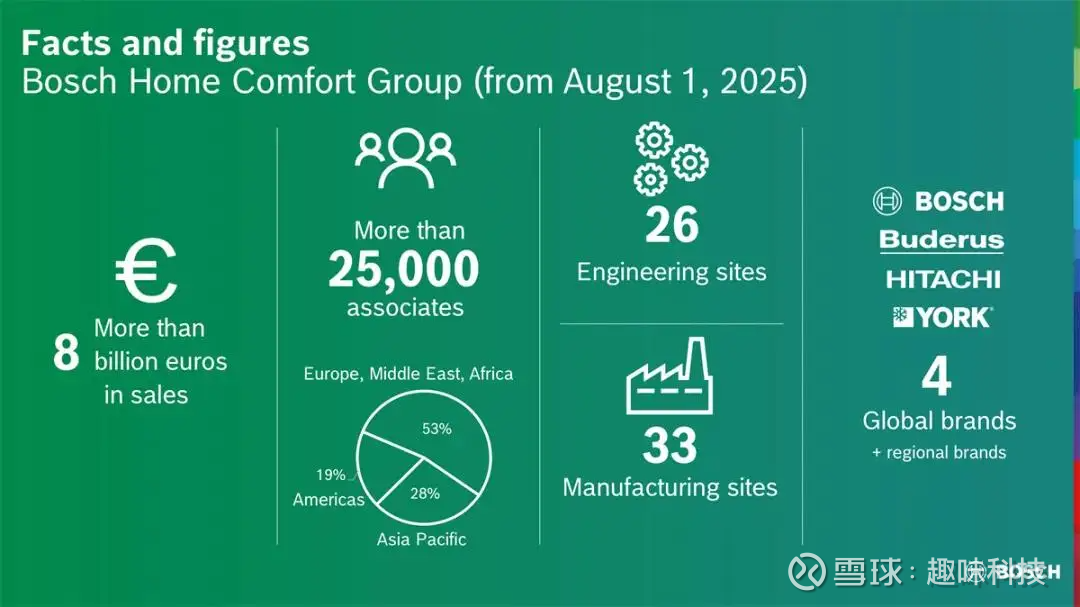 Facts and figures
Bosch Home Comfort Group (from August 1, 2025)

€
8 More than billion euros in sales

More than
25,000
associates

Europe, Middle East, Africa
53%
19%
Americas
28%
Asia Pacific

26
Engineering sites

33
Manufacturing sites

BOSCH
Buderus
HITACHI
YORK
4
Global brands
+ regional brands

雪球：趣味科技
BOSCH